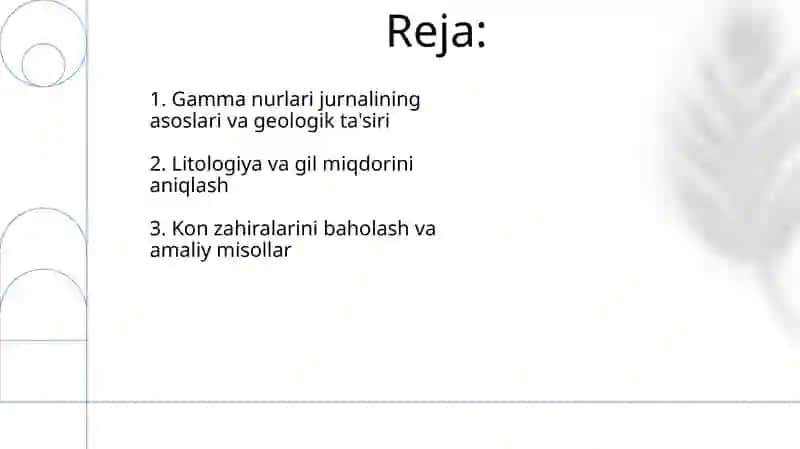 Reja:

1. Gamma nurlari jurnalining asoslari va geologik ta'siri

2. Litologiya va gil miqdorini aniqlash

3. Kon zahiralarini baholash va amaliy misollar